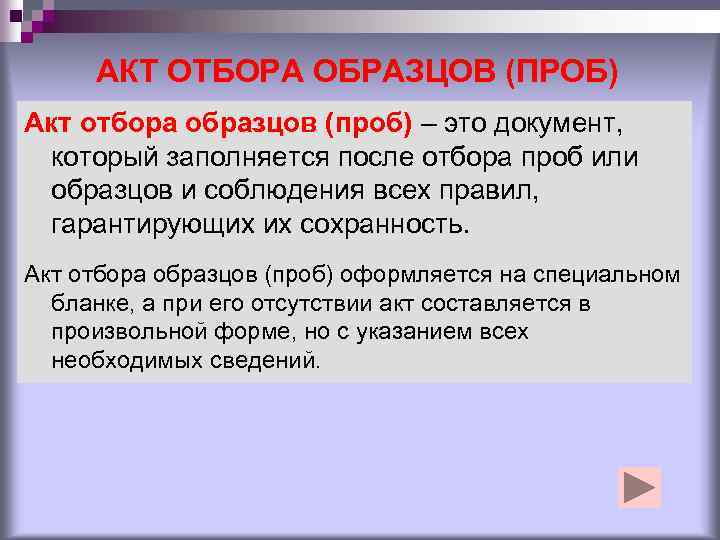 АКТ ОТБОРА ОБРАЗЦОВ (ПРОБ)

Акт отбора образцов (проб) – это документ, который заполняется после отбора проб или образцов и соблюдения всех правил, гарантирующих их сохранность.

Акт отбора образцов (проб) оформляется на специальном бланке, а при его отсутствии акт составляется в произвольной форме, но с указанием всех необходимых сведений.